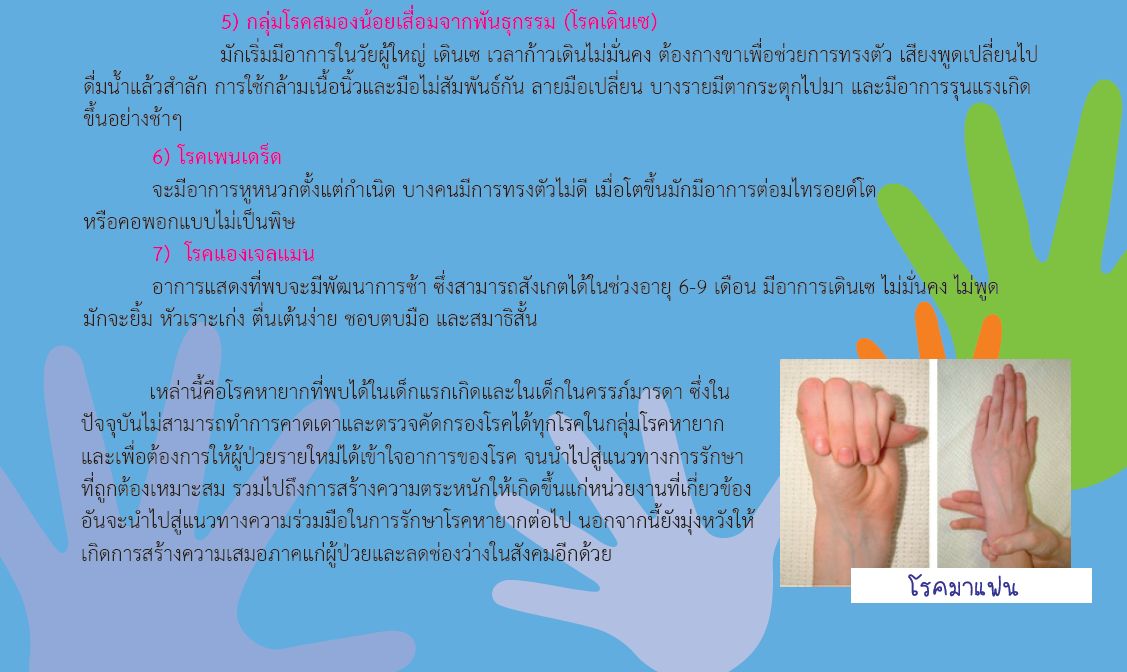 5) กลุ่มโรคสมองน้อยเสื่อมจากพันธุกรรม (โรคเดินเซ)

มักเริ่มมีอาการในวัยผู้ใหญ่ เดินเซ เวลาก้าวเดินไม่มั่นคง ต้องกางขาเพื่อช่วยการทรงตัว เสียงพูดเปลี่ยนไป ดื่มน้ำแล้วสำลัก การใช้กล้ามเนื้อนิ้วและมือไม่สัมพันธ์กัน ลายมือเปลี่ยน บางรายมีตากระตุกไปมา และมีอาการรุนแรงเกิดขึ้นอย่างช้าๆ

6) โรคเพนเดร็ด

จะมีอาการหูหนวกตั้งแต่กำเนิด บางคนมีการทรงตัวไม่ดี เมื่อโตขึ้นมักมีอาการต่อมไทรอยด์โต หรือคอพอกแบบไม่เป็นพิษ

7) โรคแองเจลแมน

อาการแสดงที่พบจะมีพัฒนาการช้า ซึ่งสามารถสังเกตได้ในช่วงอายุ 6-9 เดือน มีอาการเดินเซ ไม่มั่นคง ไม่พูด มักจะยิ้ม หัวเราะเก่ง ตื่นเต้นง่าย ชอบตบมือ และสมาธิสั้น

เหล่านี้คือโรคหายากที่พบได้ในเด็กแรกเกิดและในเด็กในครรภ์มารดา ซึ่งในปัจจุบันไม่สามารถทำการคาดเดาและตรวจคัดกรองโรคได้ทุกโรคในกลุ่มโรคหายาก และเพื่อต้องการให้ผู้ป่วยรายใหม่ได้เข้าใจอาการของโรค จนนำไปสู่แนวทางการรักษาที่ถูกต้องเหมาะสม รวมไปถึงการสร้างความตระหนักให้เกิดขึ้นแก่หน่วยงานที่เกี่ยวข้อง อันจะนำไปสู่แนวทางความร่วมมือในการรักษาโรคหายากต่อไป นอกจากนี้ยังมุ่งหวังให้เกิดการสร้างความเสมอภาคแก่ผู้ป่วยและลดช่องว่างในสังคมอีกด้วย

โรคมาแฟน